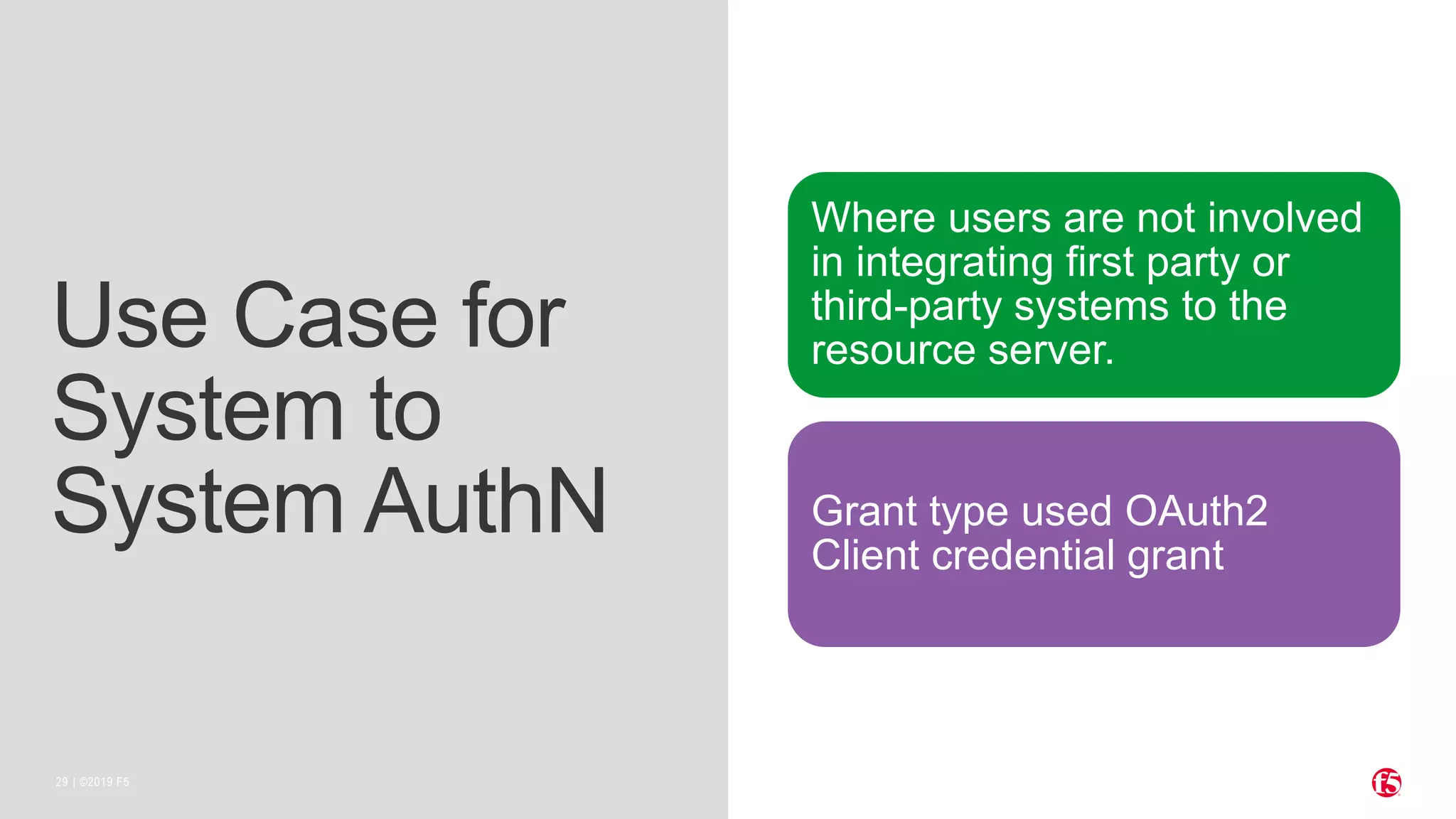 Use Case for System to System AuthN

Where users are not involved in integrating first party or third-party systems to the resource server.

Grant type used OAuth2 Client credential grant

29 | ©2019 F5

f5